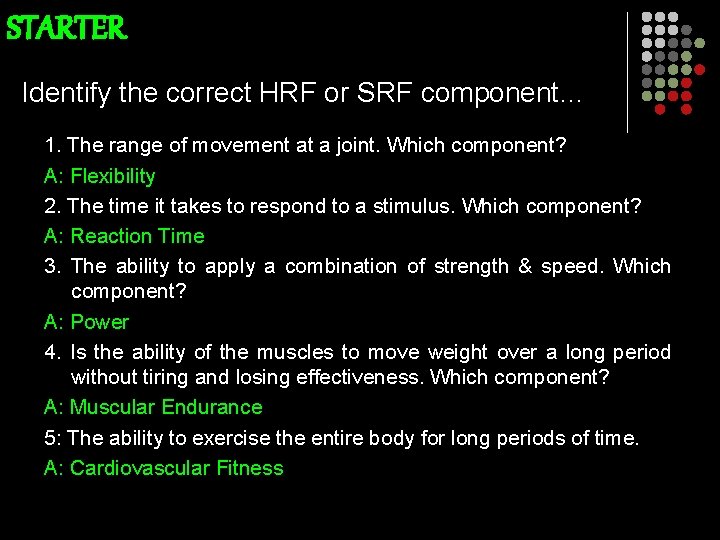 STARTER

Identify the correct HRF or SRF component...

1. The range of movement at a joint. Which component?

A: Flexibility

2. The time it takes to respond to a stimulus. Which component?

A: Reaction Time

3. The ability to apply a combination of strength & speed. Which component?

A: Power

4. Is the ability of the muscles to move weight over a long period without tiring and losing effectiveness. Which component?

A: Muscular Endurance

5: The ability to exercise the entire body for long periods of time.

A: Cardiovascular Fitness